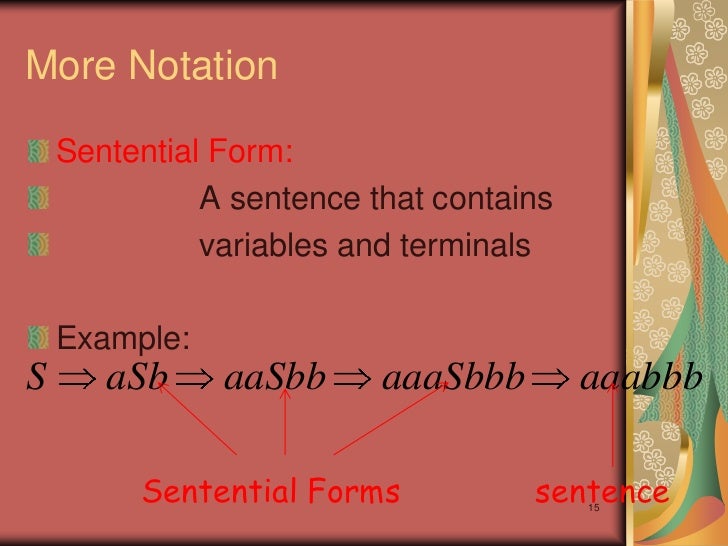 More Notation

Sentential Form:

A sentence that contains

variables and terminals

Example:

$S \Rightarrow aSb \Rightarrow aaSbb \Rightarrow aaaSbbb \Rightarrow aaabbb$

Sentential Forms

sentence

15